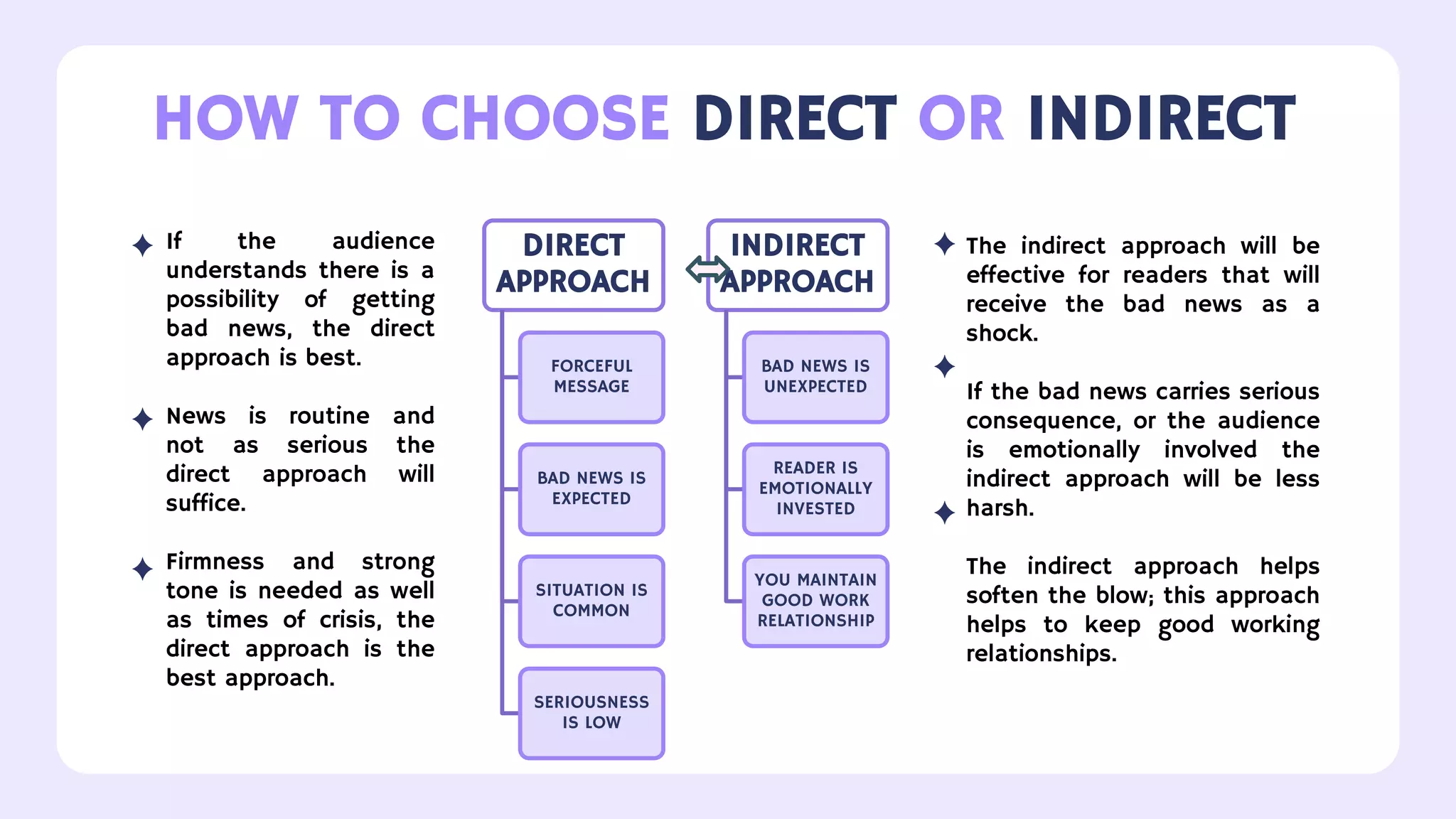 HOW TO CHOOSE DIRECT OR INDIRECT

If the audience understands there is a possibility of getting bad news, the direct approach is best.

News is routine and not as serious the direct approach will suffice.

Firmness and strong tone is needed as well as times of crisis, the direct approach is the best approach.

DIRECT APPROACH

FORCEFUL MESSAGE

BAD NEWS IS EXPECTED

SITUATION IS COMMON

SERIOUSNESS IS LOW

INDIRECT APPROACH

BAD NEWS IS UNEXPECTED

READER IS EMOTIONALLY INVESTED

YOU MAINTAIN GOOD WORK RELATIONSHIP

The indirect approach will be effective for readers that will receive the bad news as a shock.

If the bad news carries serious consequence, or the audience is emotionally involved the indirect approach will be less harsh.

The indirect approach helps soften the blow; this approach helps to keep good working relationships.